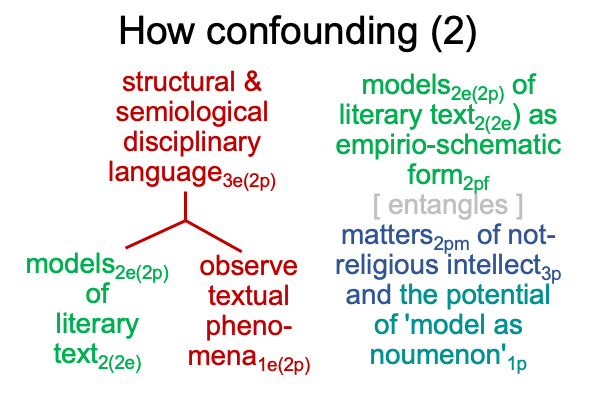 How confounding (2)

structural & semiological disciplinary language$_{3e(2p)}$

models$_{2e(2p)}$ of literary text$_{2(2e)}$

observe textual phenomena$_{1e(2p)}$

models$_{2e(2p)}$ of literary text$_{2(2e)}$ as empirio-schematic form$_{2pf}$

[ entangles ]

matters$_{2pm}$ of not-religious intellect$_{3p}$ and the potential of 'model as noumenon'$_{1p}$